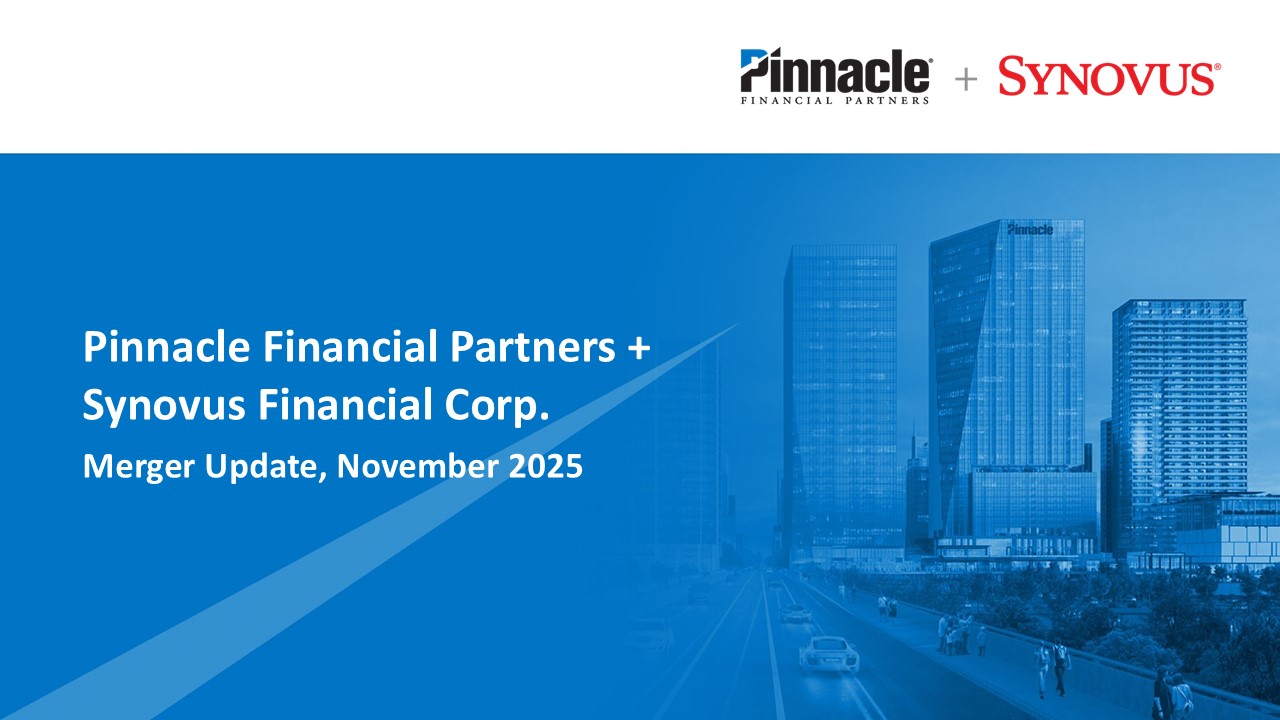 Pinnacle® FINANCIAL PARTNERS + SYNOVUS®

Pinnacle

Pinnacle Financial Partners + Synovus Financial Corp.

Merger Update, November 2025